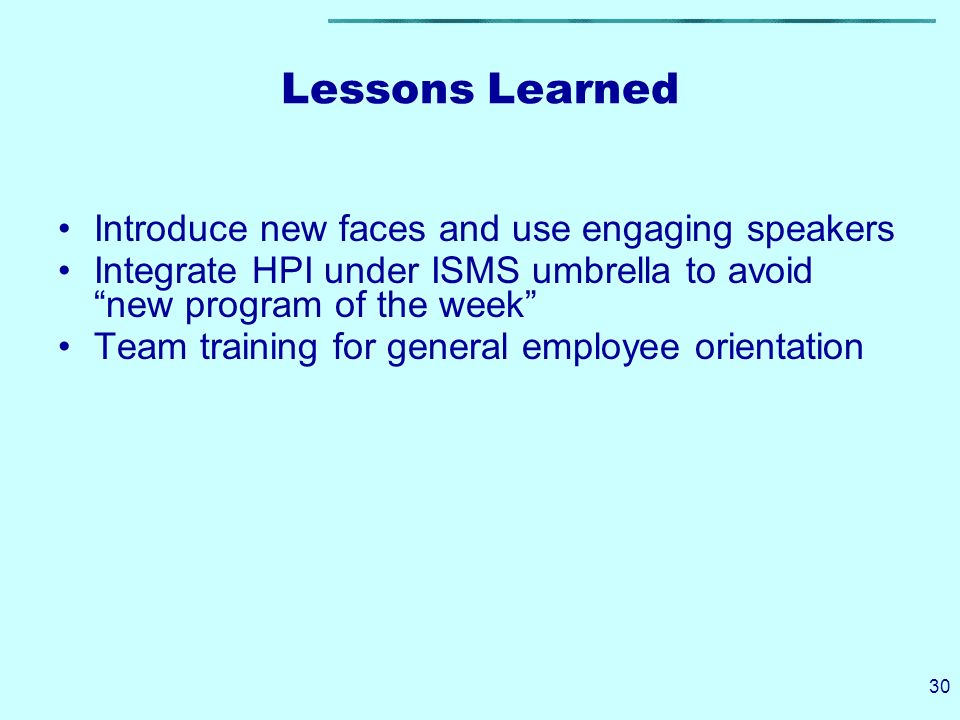 Lessons Learned

• Introduce new faces and use engaging speakers
• Integrate HPI under ISMS umbrella to avoid “new program of the week”
• Team training for general employee orientation

30